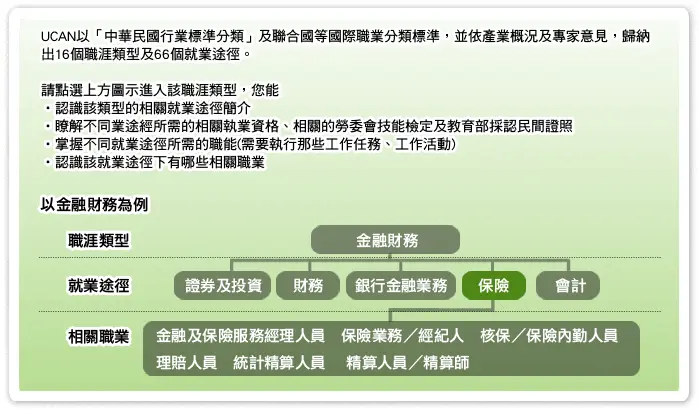 UCAN以「中華民國行業標準分類」及聯合國等國際職業分類標準，並依產業概況及專家意見，歸納出16個職涯類型及66個就業途徑。

請點選上方圖示進入該職涯類型，您能
・認識該類型的相關就業途徑簡介
・瞭解不同業途經所需的相關執業資格、相關的勞委會技能檢定及教育部採認民間證照
・掌握不同就業途徑所需的職能(需要執行那些工作任務、工作活動)
・認識該就業途徑下有哪些相關職業

以金融財務為例

職涯類型
金融財務

就業途徑
證券及投資
財務
銀行金融業務
保險
會計

相關職業
金融及保險服務經理人員　保險業務／經紀人　核保／保險內勤人員
理賠人員　統計精算人員　精算人員／精算師